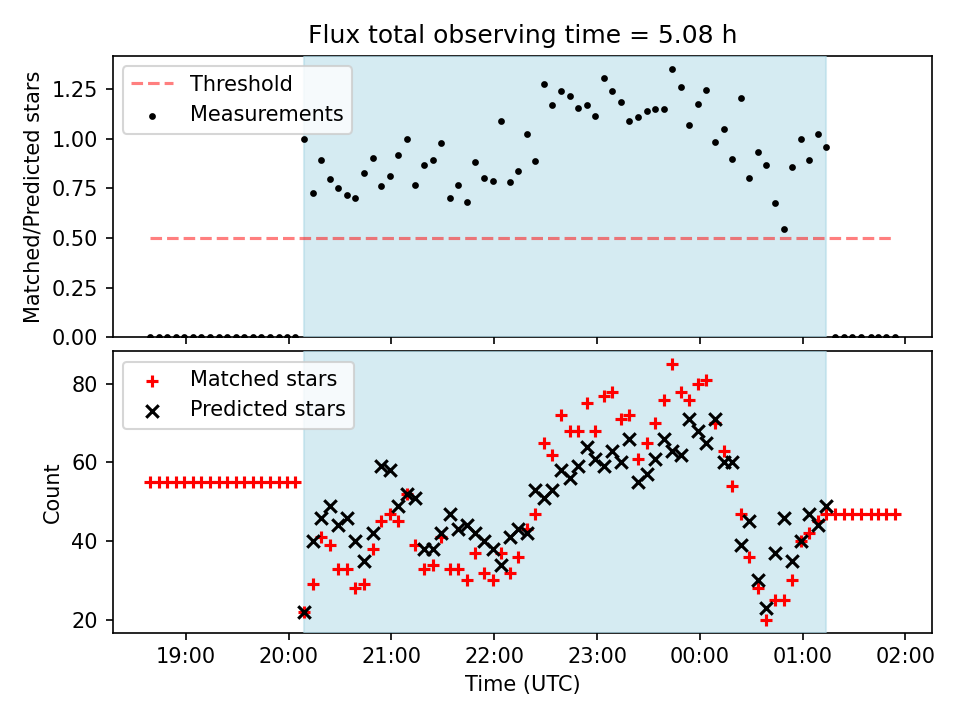 Flux total observing time = 5.08 h

Threshold
Measurements

Matched/Predicted stars

1.25
1.00
0.75
0.50
0.25
0.00

Matched stars
Predicted stars

Count

80
60
40
20

19:00
20:00
21:00
22:00
23:00
00:00
01:00
02:00

Time (UTC)